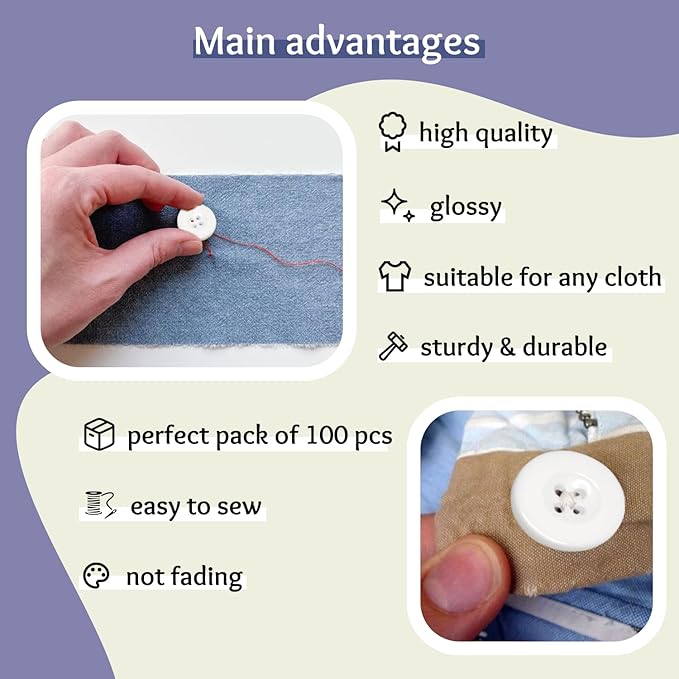 Main advantages

high quality

glossy

suitable for any cloth

sturdy & durable

perfect pack of 100 pcs

easy to sew

not fading